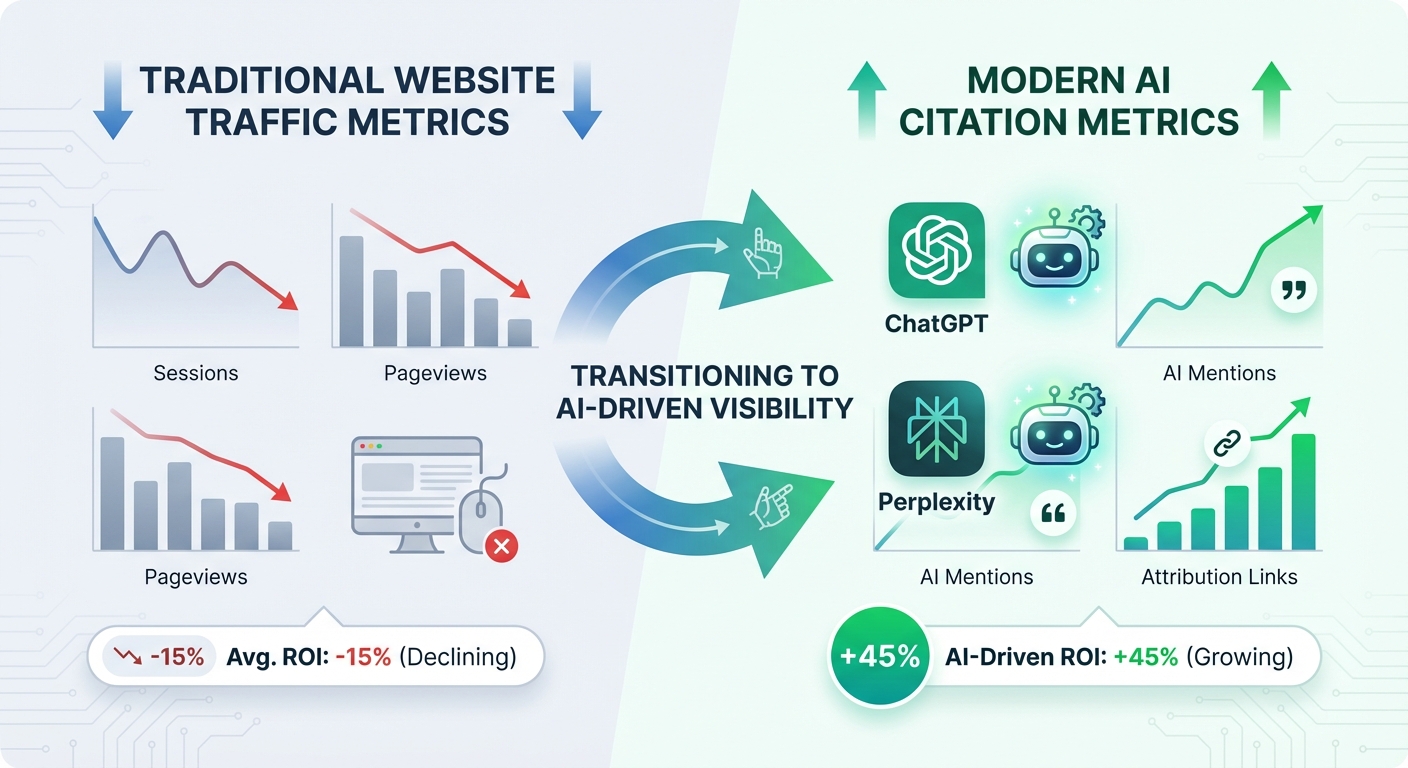 TRADITIONAL WEBSITE TRAFFIC METRICS

Sessions

Pageviews

Pageviews

-15% Avg. ROI: -15% (Declining)

TRANSITIONING TO AI-DRIVEN VISIBILITY

MODERN AI CITATION METRICS

ChatGPT

AI Mentions

Perplexity

AI Mentions

Attribution Links

+45% AI-Driven ROI: +45% (Growing)